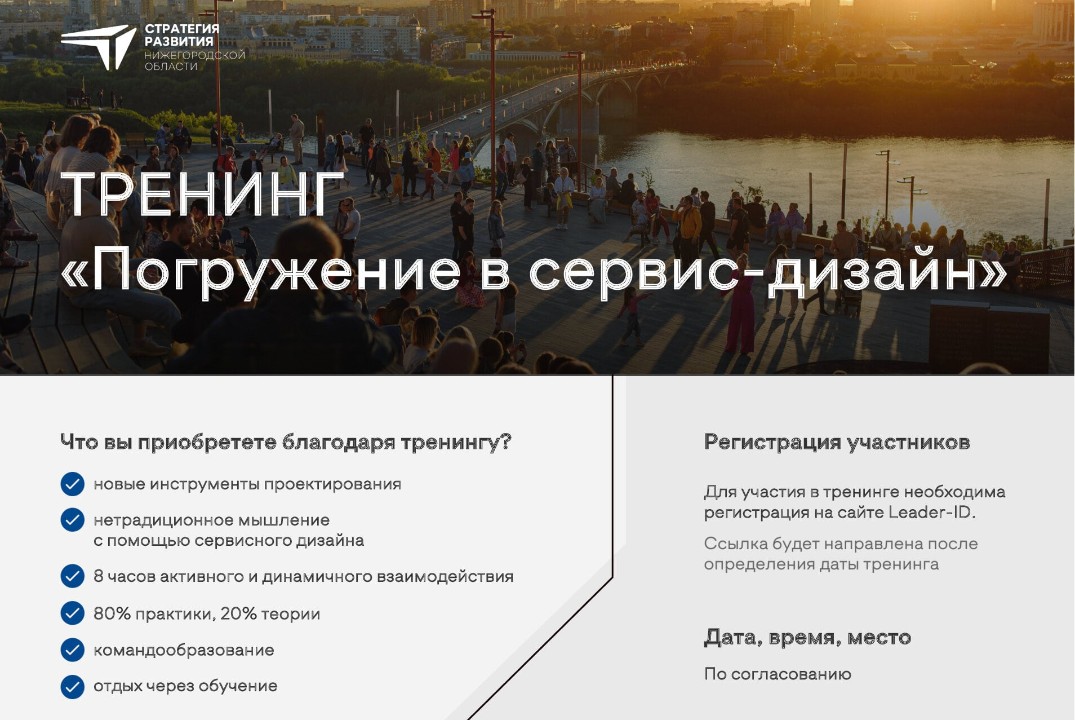 СТРАТЕГИЯ РАЗВИТИЯ НИЖЕГОРОДСКОЙ ОБЛАСТИ

ТРЕНИНГ
«Погружение в сервис-дизайн»

Что вы приобретете благодаря тренингу?

новые инструменты проектирования

нетрадиционное мышление с помощью сервисного дизайна

8 часов активного и динамичного взаимодействия

80% практики, 20% теории

командообразование

отдых через обучение

Регистрация участников

Для участия в тренинге необходима регистрация на сайте Leader-ID.

Ссылка будет направлена после определения даты тренинга

Дата, время, место

По согласованию